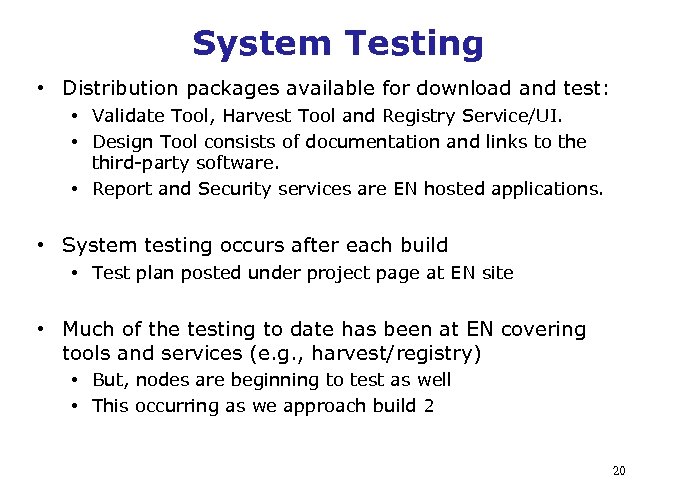 System Testing

• Distribution packages available for download and test:
  • Validate Tool, Harvest Tool and Registry Service/UI.
  • Design Tool consists of documentation and links to the third-party software.
  • Report and Security services are EN hosted applications.

• System testing occurs after each build
  • Test plan posted under project page at EN site

• Much of the testing to date has been at EN covering tools and services (e.g., harvest/registry)
  • But, nodes are beginning to test as well
  • This occurring as we approach build 2

20